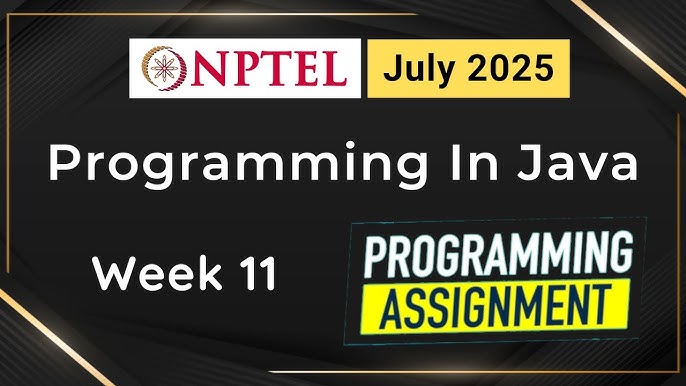 NPTEL July 2025

Programming In Java

Week 11

PROGRAMMING ASSIGNMENT